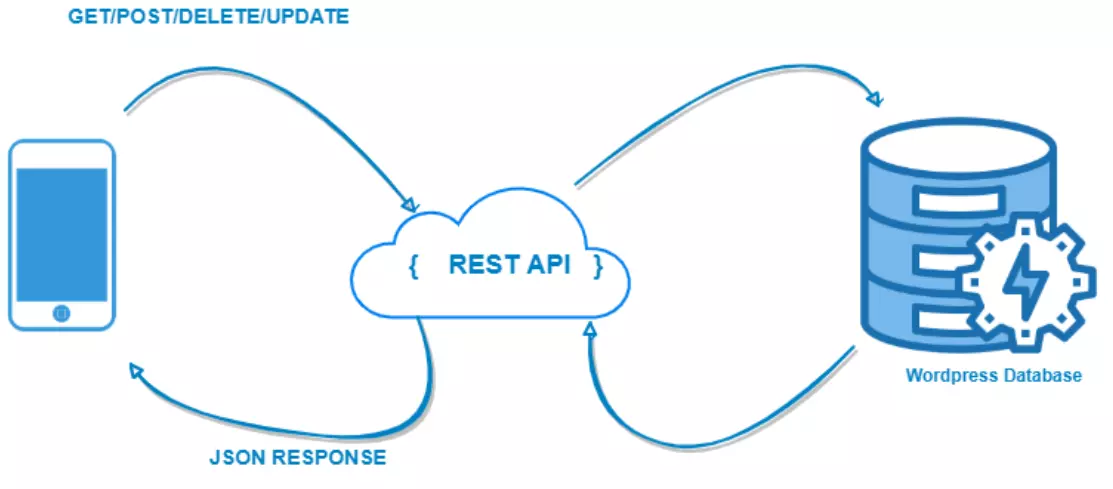 GET/POST/DELETE/UPDATE

{ REST API }

Wordpress Database

JSON RESPONSE